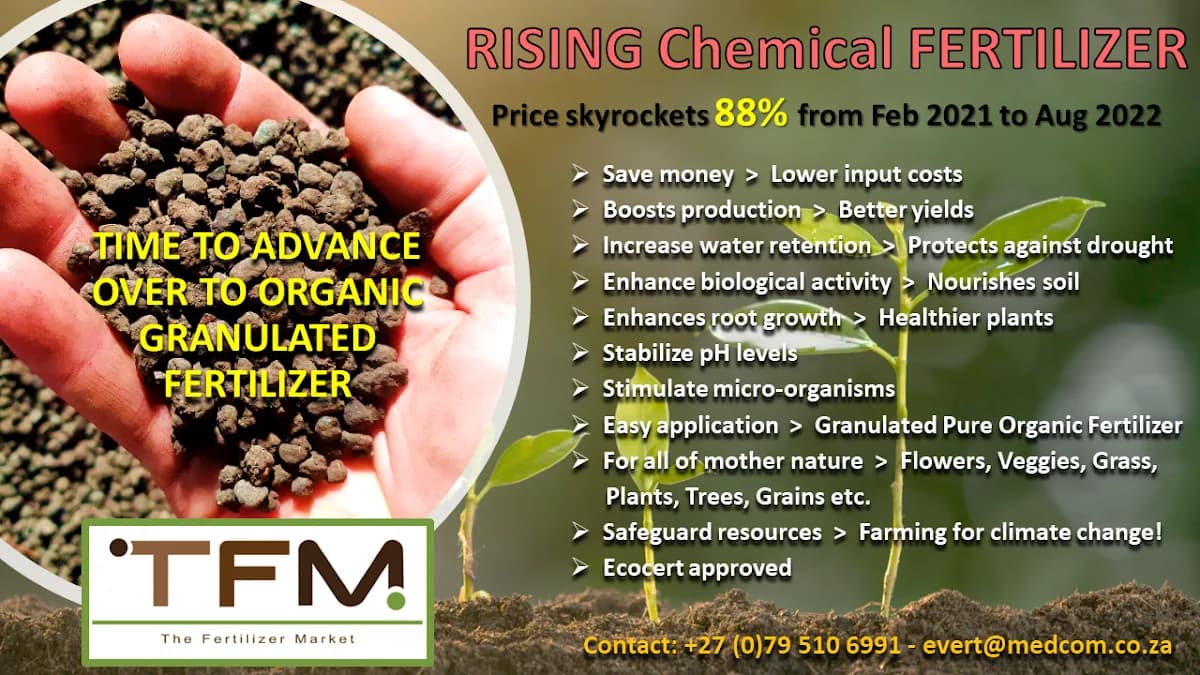 RISING Chemical FERTILIZER

Price skyrockets 88% from Feb 2021 to Aug 2022

TIME TO ADVANCE OVER TO ORGANIC GRANULATED FERTILIZER

➢ Save money > Lower input costs
➢ Boosts production > Better yields
➢ Increase water retention > Protects against drought
➢ Enhance biological activity > Nourishes soil
➢ Enhances root growth > Healthier plants
➢ Stabilize pH levels
➢ Stimulate micro-organisms
➢ Easy application > Granulated Pure Organic Fertilizer
➢ For all of mother nature > Flowers, Veggies, Grass, Plants, Trees, Grains etc.
➢ Safeguard resources > Farming for climate change!
➢ Ecocert approved

TFM
The Fertilizer Market

Contact: +27 (0)79 510 6991 - evert@medcom.co.za